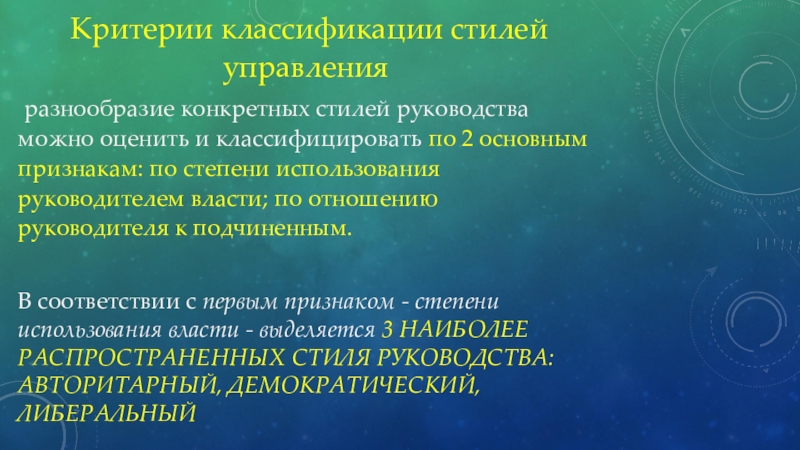 Критерии классификации стилей управления

разнообразие конкретных стилей руководства можно оценить и классифицировать по 2 основным признакам: по степени использования руководителем власти; по отношению руководителя к подчиненным.

В соответствии с первым признаком - степени использования власти - выделяется 3 НАИБОЛЕЕ РАСПРОСТРАНЕННЫХ СТИЛЯ РУКОВОДСТВА: АВТОРИТАРНЫЙ, ДЕМОКРАТИЧЕСКИЙ, ЛИБЕРАЛЬНЫЙ